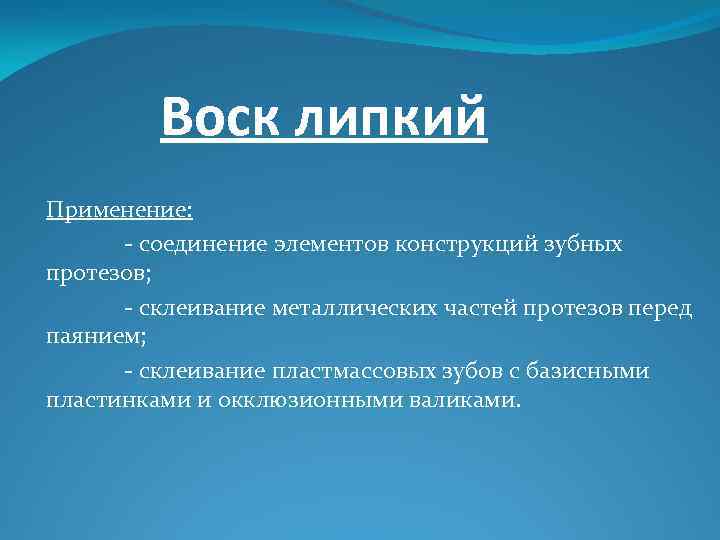 Воск липкий

Применение:

- соединение элементов конструкций зубных протезов;

- склеивание металлических частей протезов перед паянием;

- склеивание пластмассовых зубов с базисными пластинками и окклюзионными валиками.